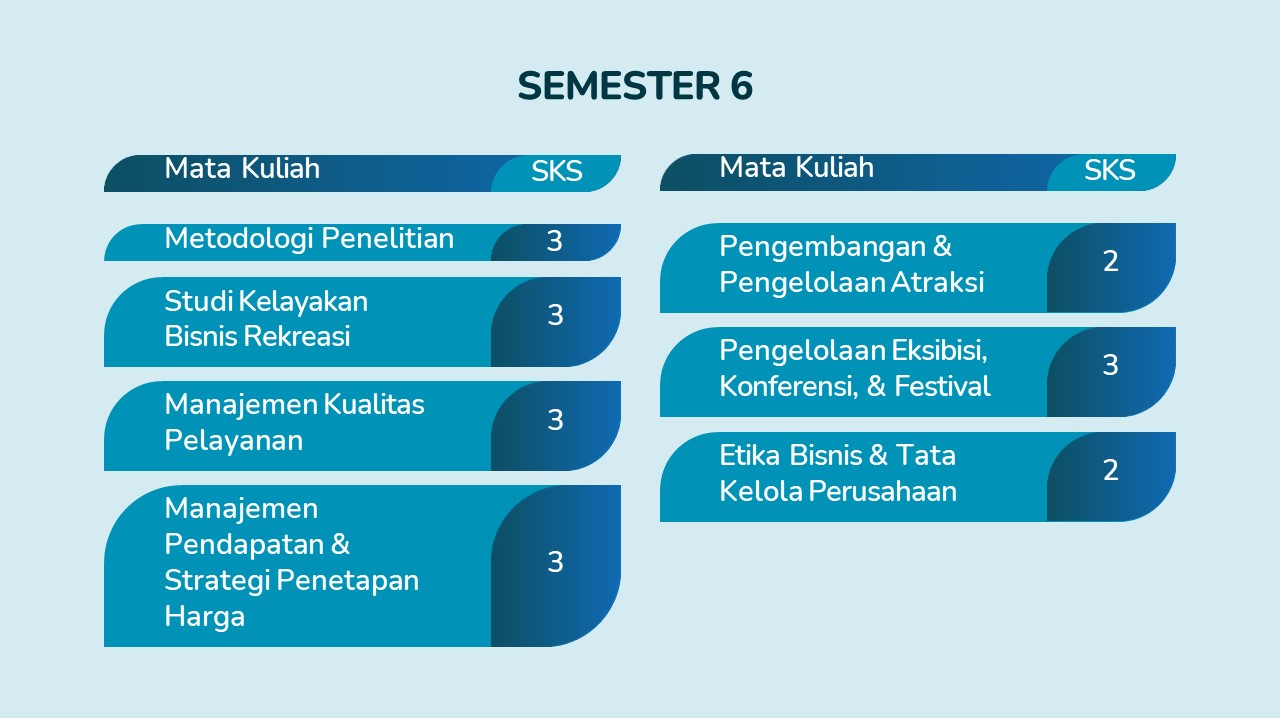 SEMESTER 6

| Mata Kuliah | SKS |
|---|---|
| Metodologi Penelitian | 3 |
| Studi Kelayakan Bisnis Rekreasi | 3 |
| Manajemen Kualitas Pelayanan | 3 |
| Manajemen Pendapatan & Strategi Penetapan Harga | 3 |

| Mata Kuliah | SKS |
|---|---|
| Pengembangan & Pengelolaan Atraksi | 2 |
| Pengelolaan Eksibisi, Konferensi, & Festival | 3 |
| Etika Bisnis & Tata Kelola Perusahaan | 2 |